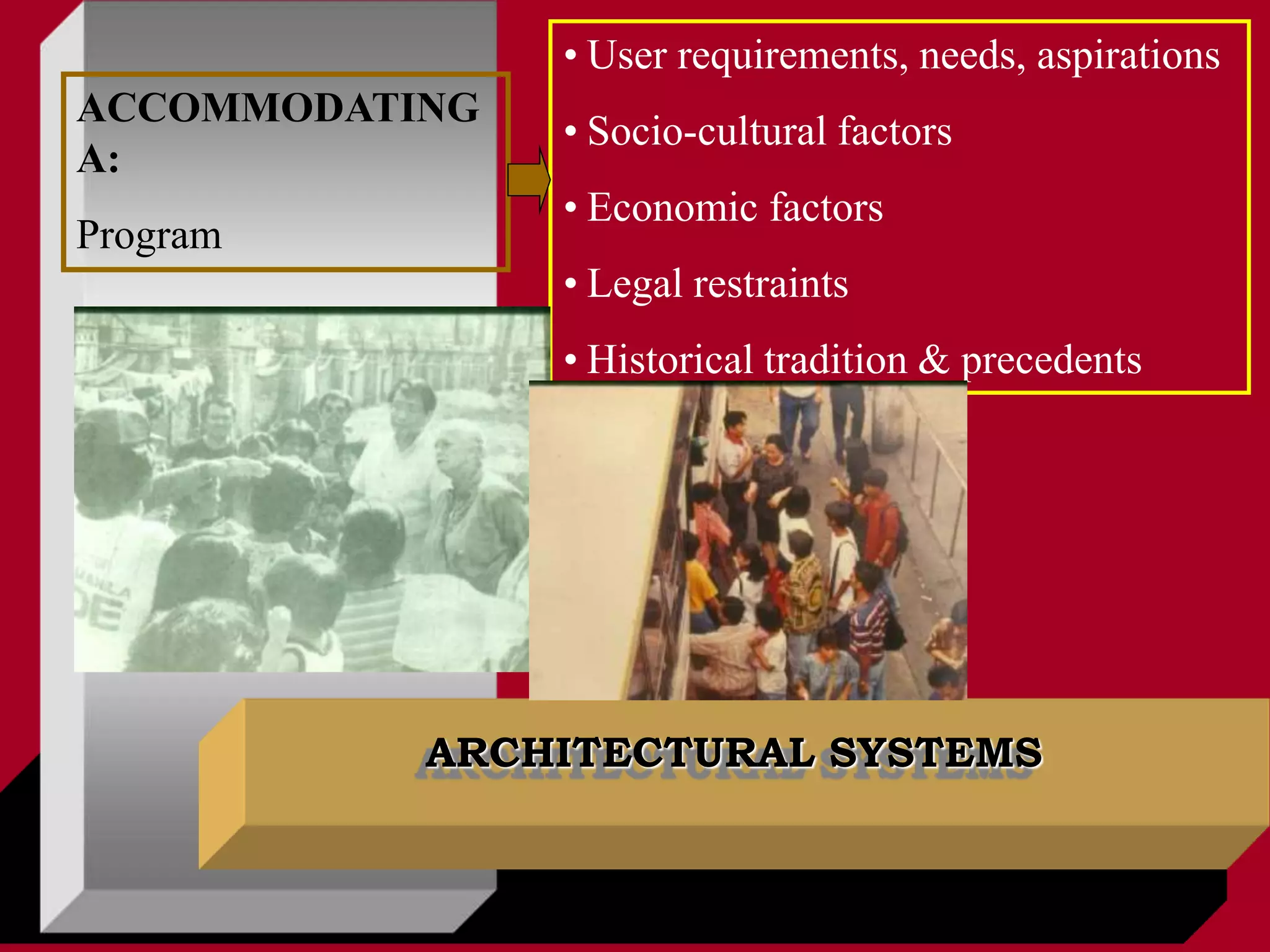 ACCOMMODATING A:

Program

• User requirements, needs, aspirations
• Socio-cultural factors
• Economic factors
• Legal restraints
• Historical tradition & precedents

ARCHITECTURAL SYSTEMS